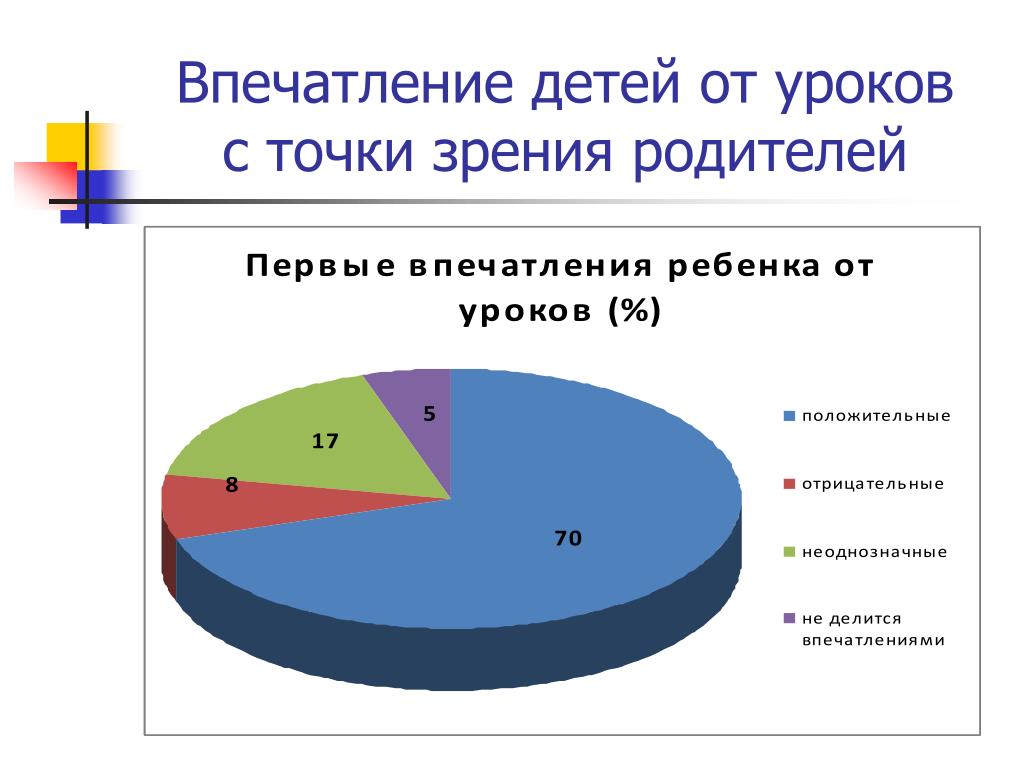 Впечатление детей от уроков с точки зрения родителей

Первые впечатления ребенка от уроков (%)

5

17

8

70

положительные

отрицательные

неоднозначные

не делится впечатлениями